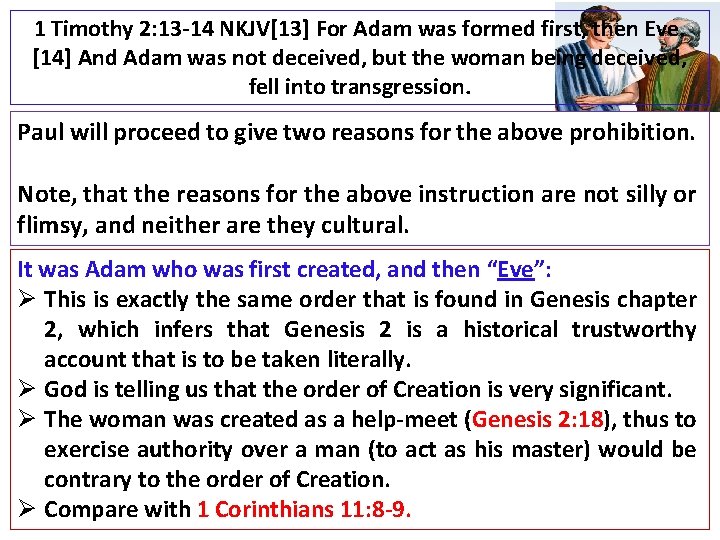 1 Timothy 2:13-14 NKJV[13] For Adam was formed first, then Eve. [14] And Adam was not deceived, but the woman being deceived, fell into transgression.

Paul will proceed to give two reasons for the above prohibition.

Note, that the reasons for the above instruction are not silly or flimsy, and neither are they cultural.

It was Adam who was first created, and then “Eve”:

➢ This is exactly the same order that is found in Genesis chapter 2, which infers that Genesis 2 is a historical trustworthy account that is to be taken literally.
➢ God is telling us that the order of Creation is very significant.
➢ The woman was created as a help-meet (Genesis 2:18), thus to exercise authority over a man (to act as his master) would be contrary to the order of Creation.
➢ Compare with 1 Corinthians 11:8-9.